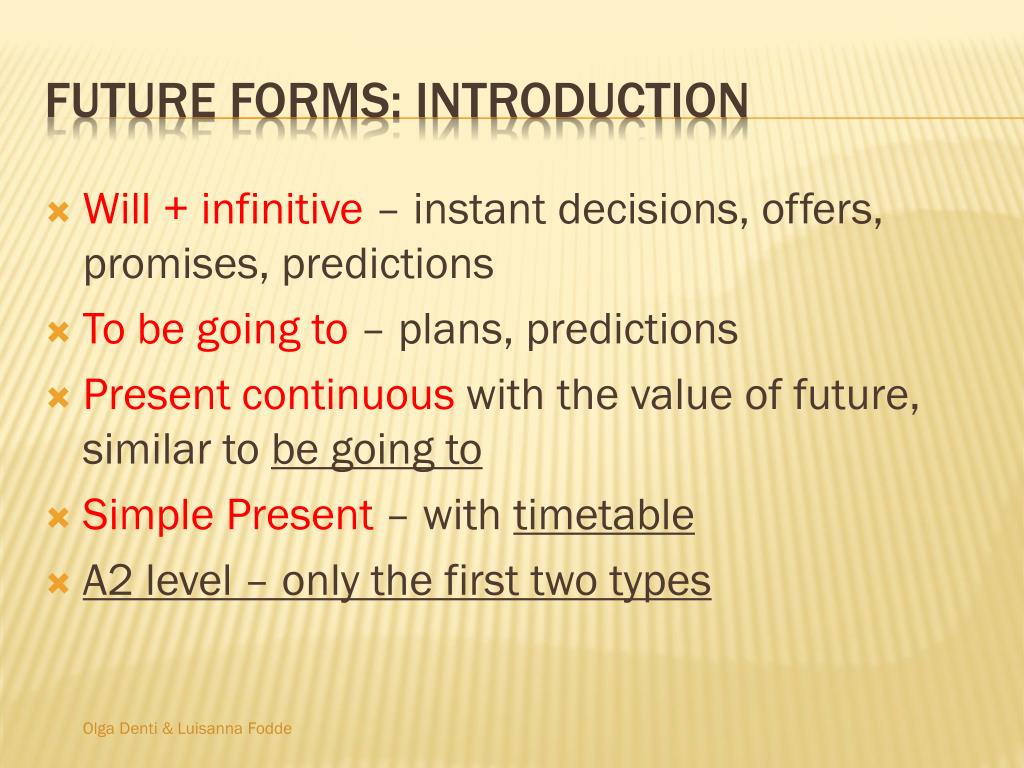 FUTURE FORMS: INTRODUCTION

Will + infinitive – instant decisions, offers, promises, predictions

To be going to – plans, predictions

Present continuous with the value of future, similar to be going to

Simple Present – with timetable

A2 level – only the first two types

Olga Denti & Luisanna Fodde